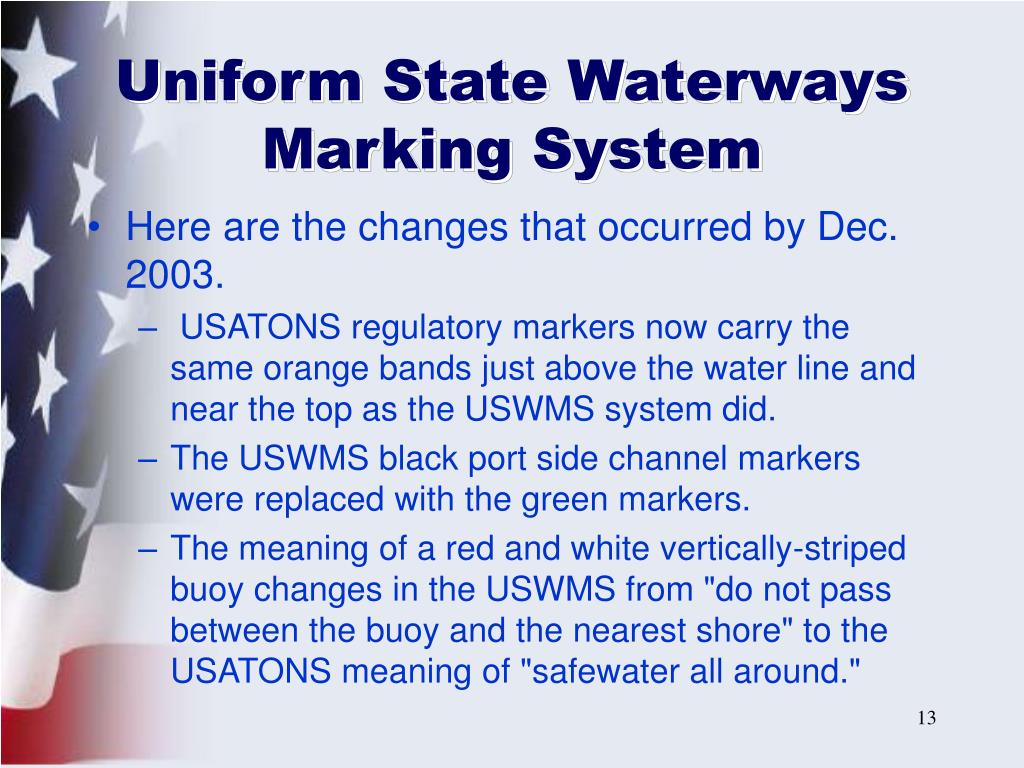 Uniform State Waterways Marking System

• Here are the changes that occurred by Dec. 2003.

– USATONS regulatory markers now carry the same orange bands just above the water line and near the top as the USWMS system did.

– The USWMS black port side channel markers were replaced with the green markers.

– The meaning of a red and white vertically-striped buoy changes in the USWMS from "do not pass between the buoy and the nearest shore" to the USATONS meaning of "safewater all around."

13